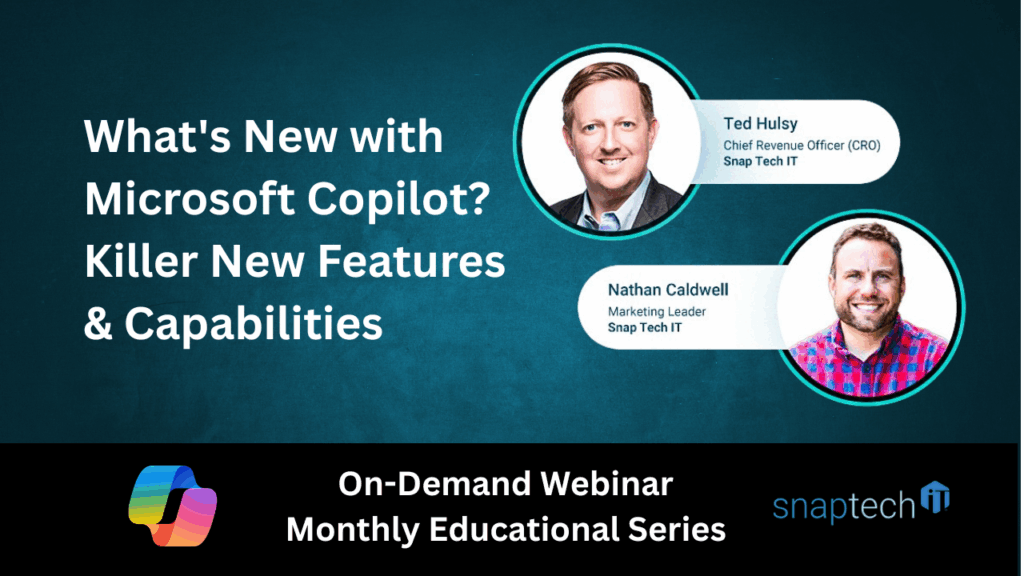 What's New with Microsoft Copilot? Killer New Features & Capabilities

Ted Hulsy
Chief Revenue Officer (CRO)
Snap Tech IT

Nathan Caldwell
Marketing Leader
Snap Tech IT

On-Demand Webinar
Monthly Educational Series

snaptech IT